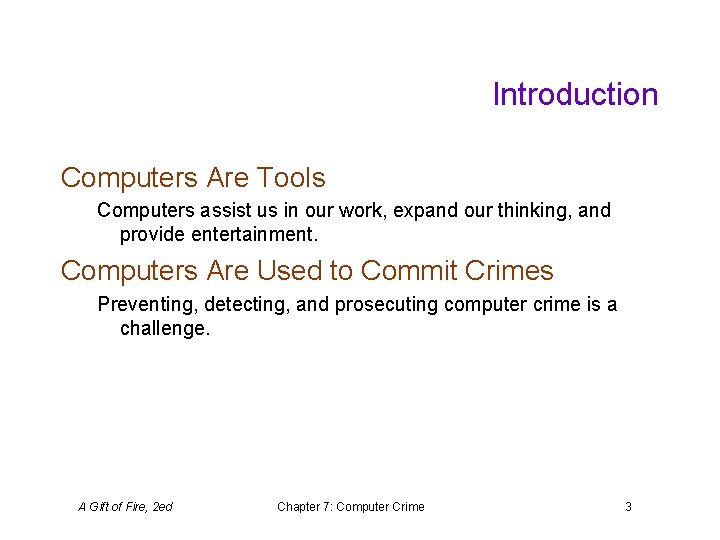 Introduction

Computers Are Tools

Computers assist us in our work, expand our thinking, and provide entertainment.

Computers Are Used to Commit Crimes

Preventing, detecting, and prosecuting computer crime is a challenge.

A Gift of Fire, 2ed

Chapter 7: Computer Crime

3